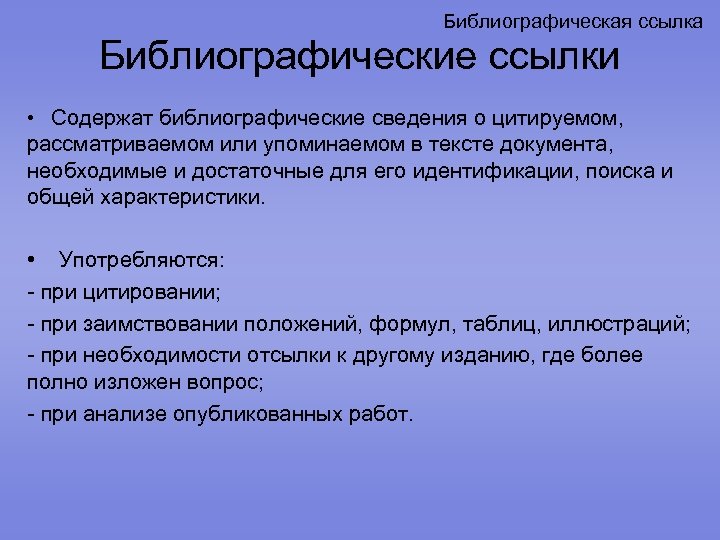 Библиографическая ссылка

Библиографические ссылки

• Содержат библиографические сведения о цитируемом, рассматриваемом или упоминаемом в тексте документа, необходимые и достаточные для его идентификации, поиска и общей характеристики.

• Употребляются:
- при цитировании;
- при заимствовании положений, формул, таблиц, иллюстраций;
- при необходимости отсылки к другому изданию, где более полно изложен вопрос;
- при анализе опубликованных работ.